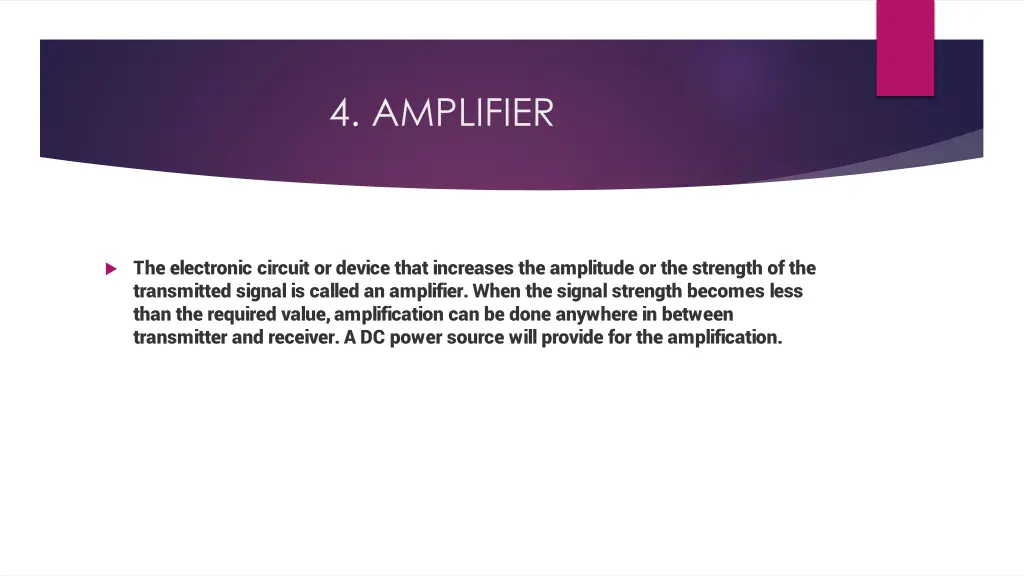 4. AMPLIFIER

The electronic circuit or device that increases the amplitude or the strength of the transmitted signal is called an amplifier. When the signal strength becomes less than the required value, amplification can be done anywhere in between transmitter and receiver. A DC power source will provide for the amplification.